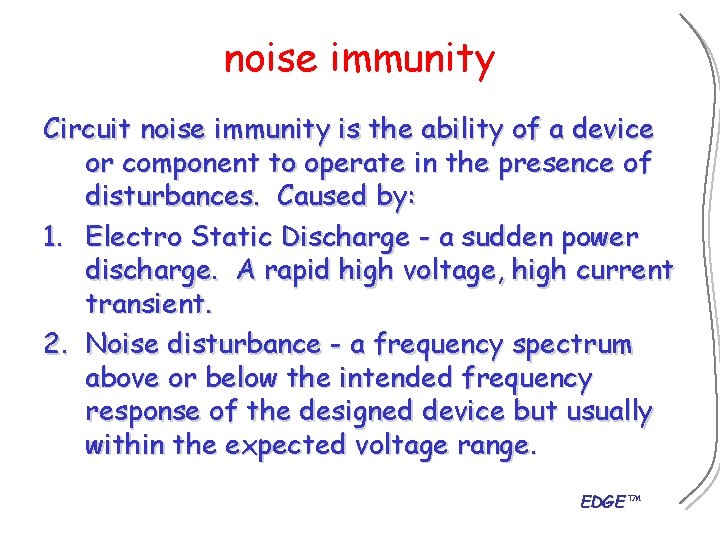 noise immunity

Circuit noise immunity is the ability of a device or component to operate in the presence of disturbances. Caused by:

1. Electro Static Discharge - a sudden power discharge. A rapid high voltage, high current transient.
2. Noise disturbance - a frequency spectrum above or below the intended frequency response of the designed device but usually within the expected voltage range.

EDGE™